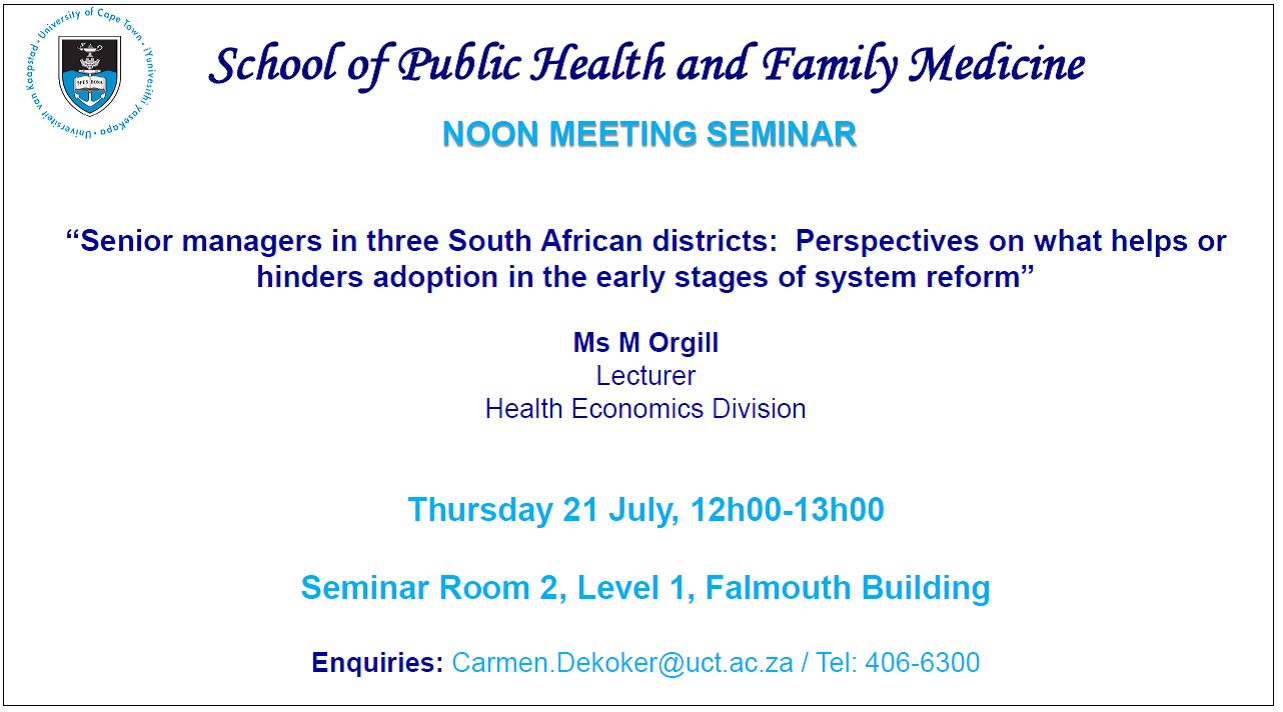 University of Cape Town · iYunivesithi yaseKapa · Universiteit van Kaapstad

SPES BONA

School of Public Health and Family Medicine

NOON MEETING SEMINAR

“Senior managers in three South African districts: Perspectives on what helps or hinders adoption in the early stages of system reform”

Ms M Orgill
Lecturer
Health Economics Division

Thursday 21 July, 12h00-13h00

Seminar Room 2, Level 1, Falmouth Building

Enquiries: Carmen.Dekoker@uct.ac.za / Tel: 406-6300